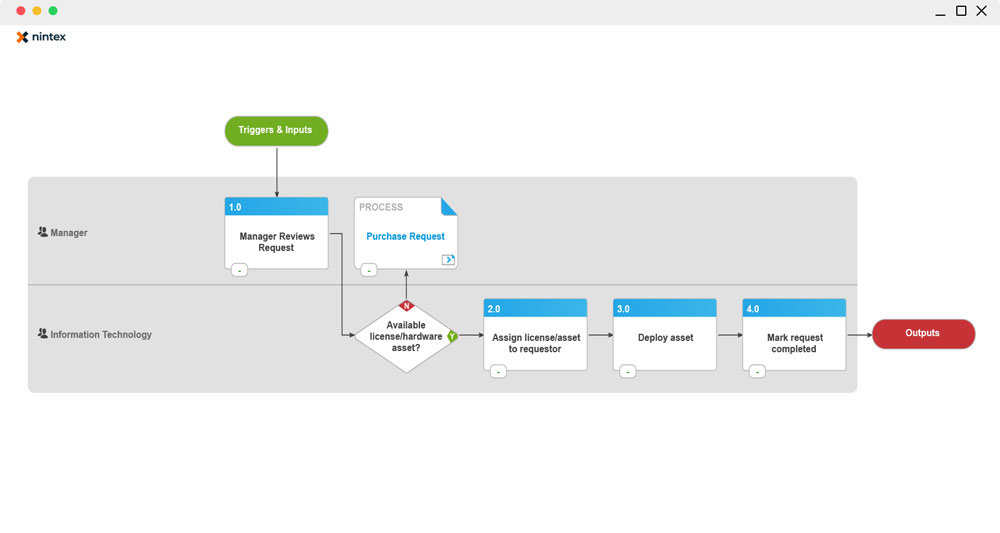 nintex

Triggers & Inputs

Manager

1.0
Manager Reviews Request
-

PROCESS
Purchase Request
-

Information Technology

N
Available license/hardware asset?
Y

2.0
Assign license/asset to requestor
-

3.0
Deploy asset
-

4.0
Mark request completed
-

Outputs